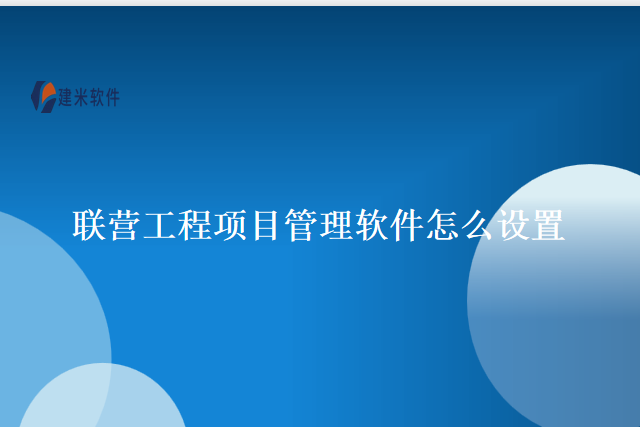 建米软件

联营工程项目管理软件怎么设置